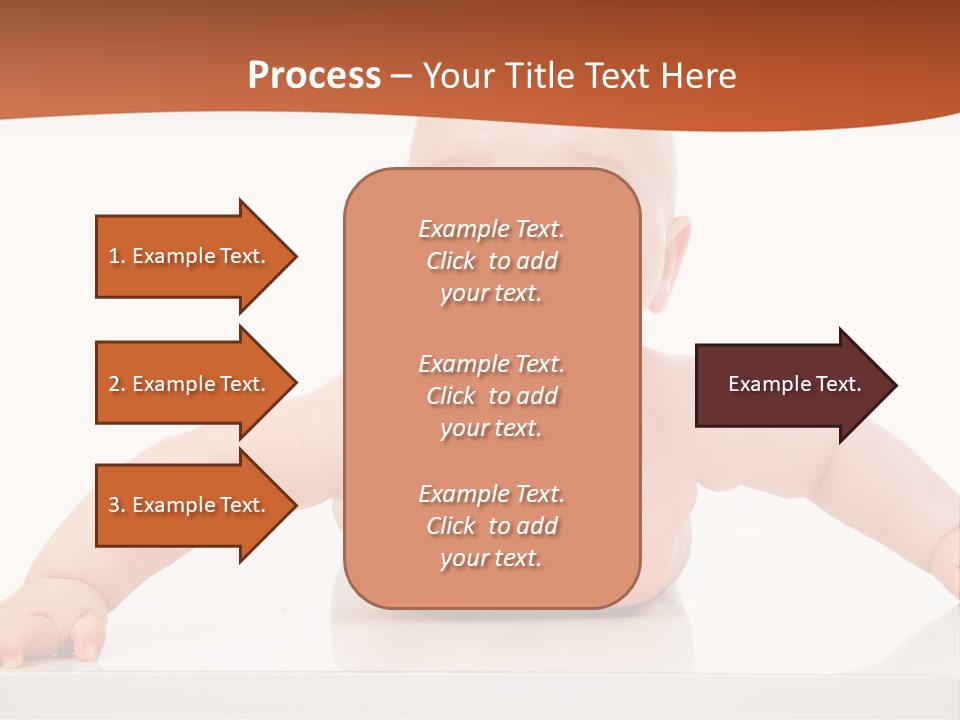 Process – Your Title Text Here

1. Example Text.

2. Example Text.

3. Example Text.

Example Text. Click to add your text.

Example Text. Click to add your text.

Example Text. Click to add your text.

Example Text.